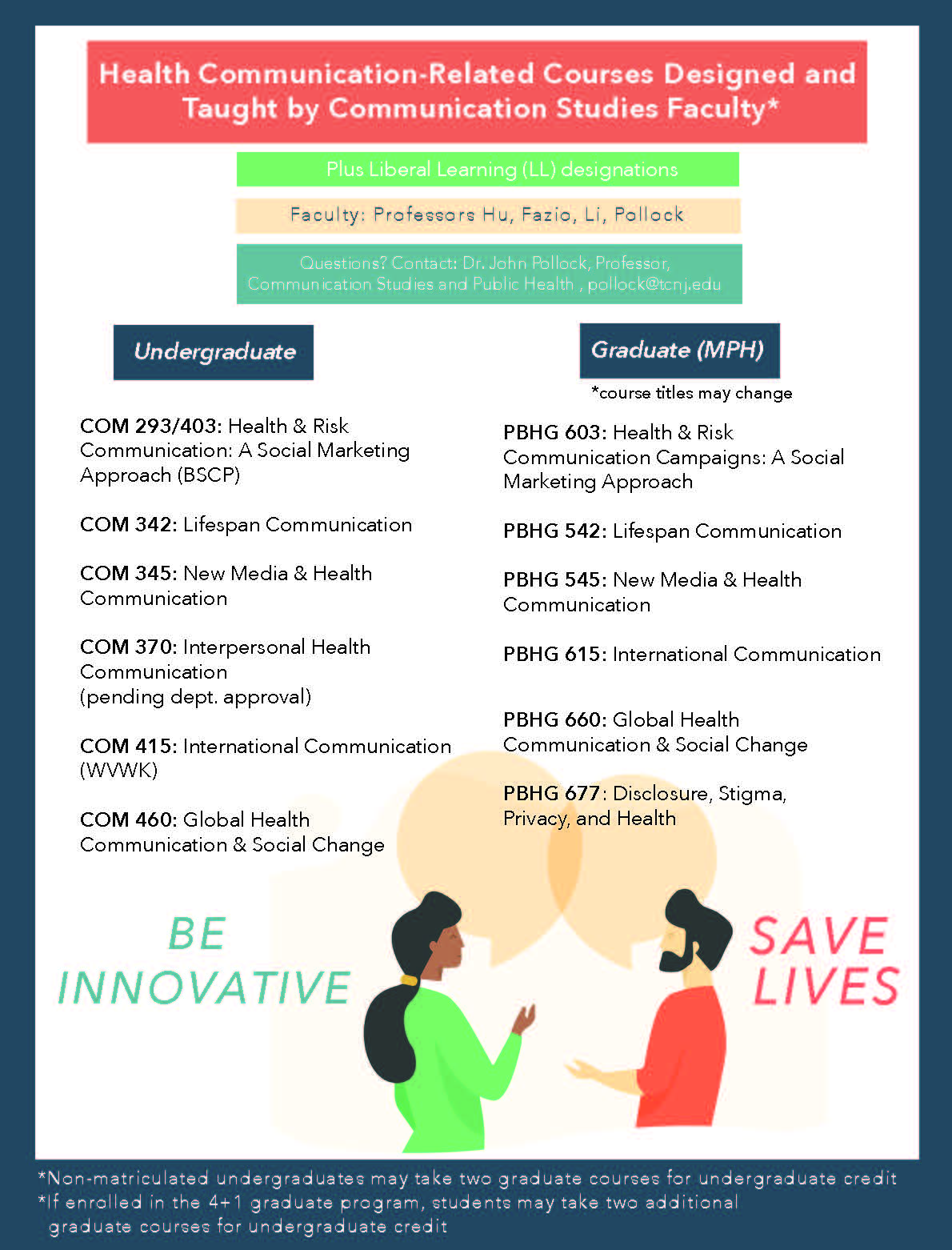 Health Communication-Related Courses Designed and Taught by Communication Studies Faculty*

Plus Liberal Learning (LL) designations

Faculty: Professors Hu, Fazio, Li, Pollock

Questions? Contact: Dr. John Pollock, Professor, Communication Studies and Public Health , pollock@tcnj.edu

Undergraduate

COM 293/403: Health & Risk Communication: A Social Marketing Approach (BSCP)

COM 342: Lifespan Communication

COM 345: New Media & Health Communication

COM 370: Interpersonal Health Communication (pending dept. approval)

COM 415: International Communication (WVWK)

COM 460: Global Health Communication & Social Change

Graduate (MPH)

*course titles may change

PBHG 603: Health & Risk Communication Campaigns: A Social Marketing Approach

PBHG 542: Lifespan Communication

PBHG 545: New Media & Health Communication

PBHG 615: International Communication

PBHG 660: Global Health Communication & Social Change

PBHG 677: Disclosure, Stigma, Privacy, and Health

BE INNOVATIVE

SAVE LIVES

*Non-matriculated undergraduates may take two graduate courses for undergraduate credit
*If enrolled in the 4+1 graduate program, students may take two additional graduate courses for undergraduate credit